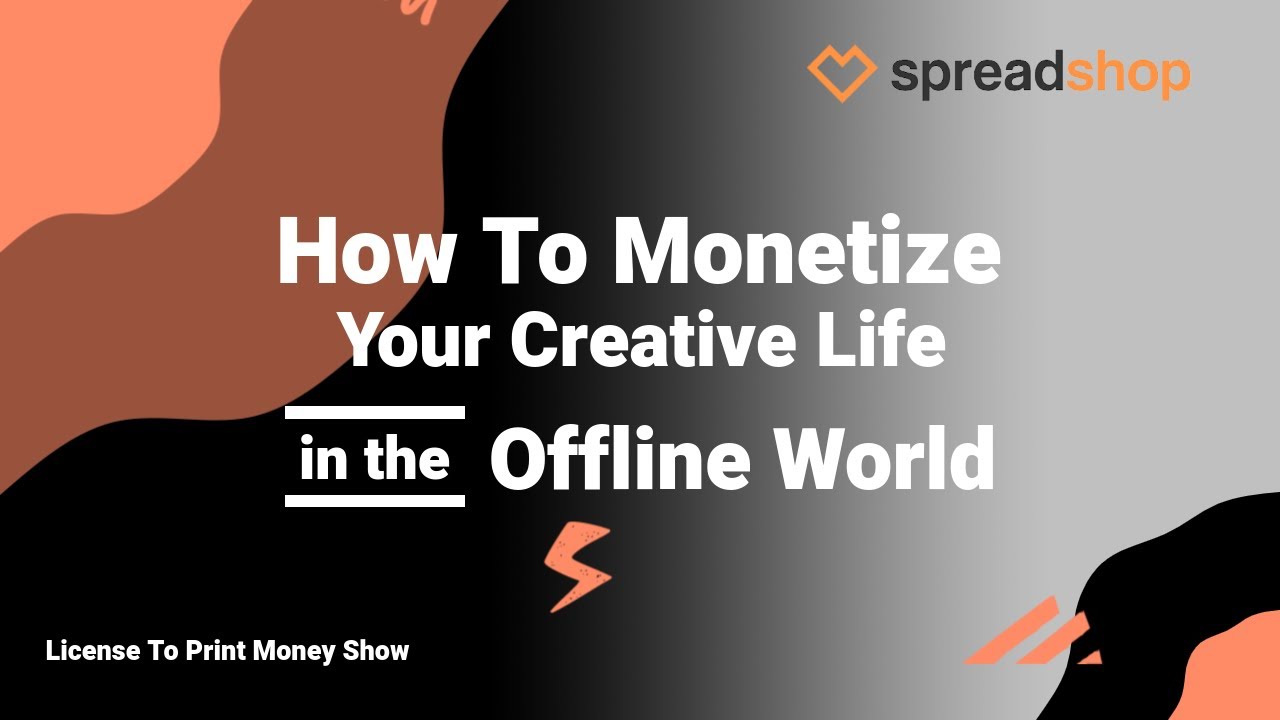 spreadshop

How To Monetize
Your Creative Life
in the Offline World

License To Print Money Show